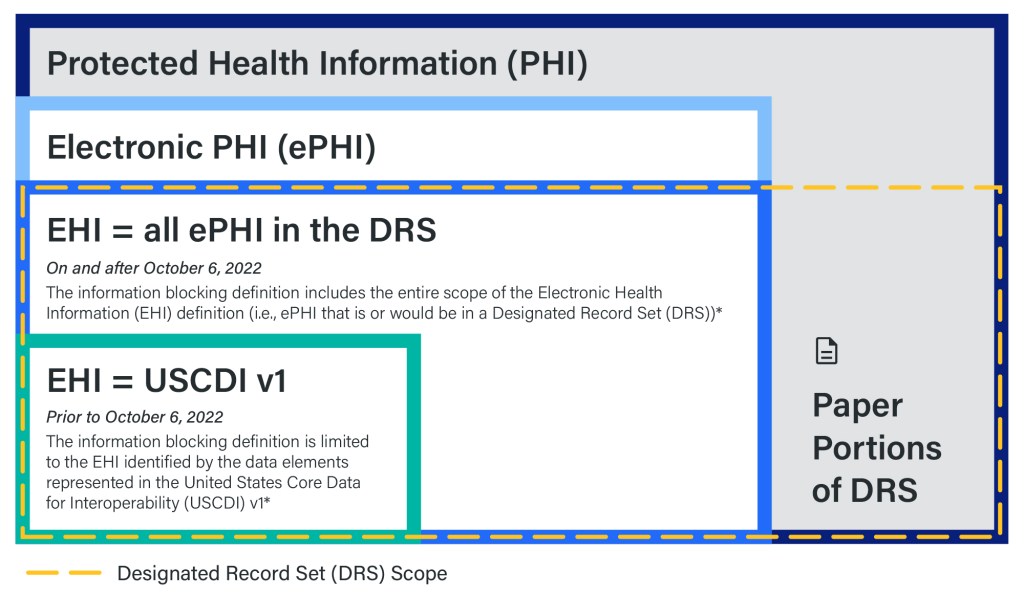 Protected Health Information (PHI)

Electronic PHI (ePHI)

EHI = all ePHI in the DRS

On and after October 6, 2022

The information blocking definition includes the entire scope of the Electronic Health Information (EHI) definition (i.e., ePHI that is or would be in a Designated Record Set (DRS))*

EHI = USCDI v1

Prior to October 6, 2022

The information blocking definition is limited to the EHI identified by the data elements represented in the United States Core Data for Interoperability (USCDI) v1*

Paper Portions of DRS

Designated Record Set (DRS) Scope